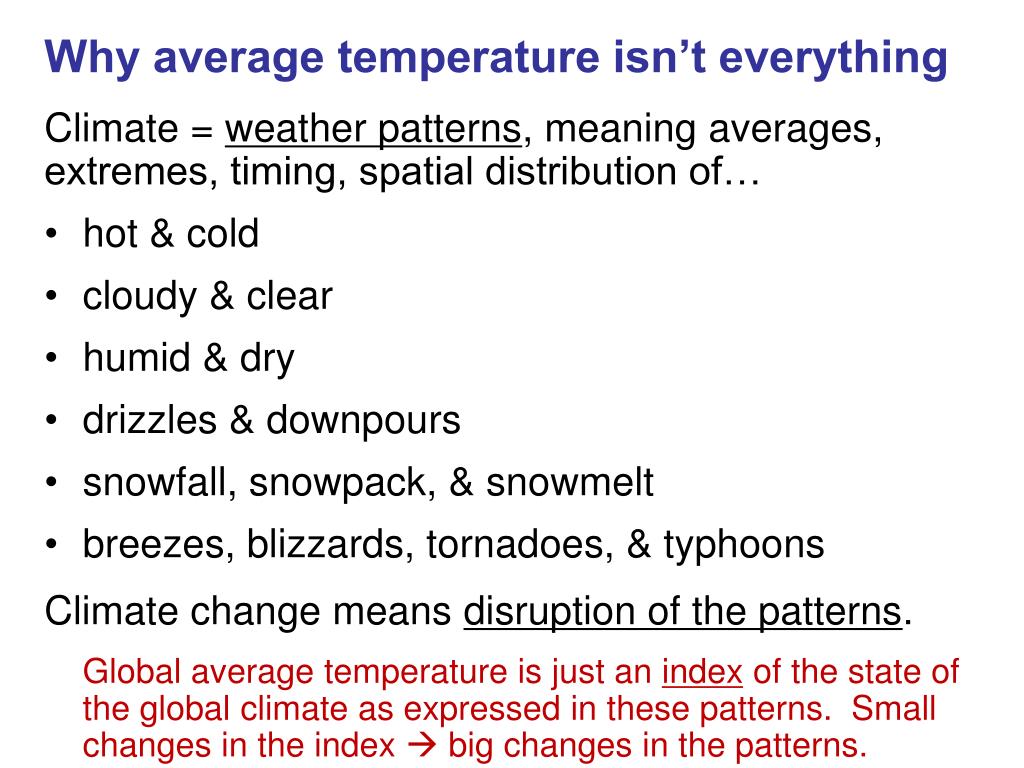 Why average temperature isn't everything

Climate = weather patterns, meaning averages, extremes, timing, spatial distribution of…

• hot & cold
• cloudy & clear
• humid & dry
• drizzles & downpours
• snowfall, snowpack, & snowmelt
• breezes, blizzards, tornadoes, & typhoons

Climate change means disruption of the patterns.

Global average temperature is just an index of the state of the global climate as expressed in these patterns. Small changes in the index → big changes in the patterns.